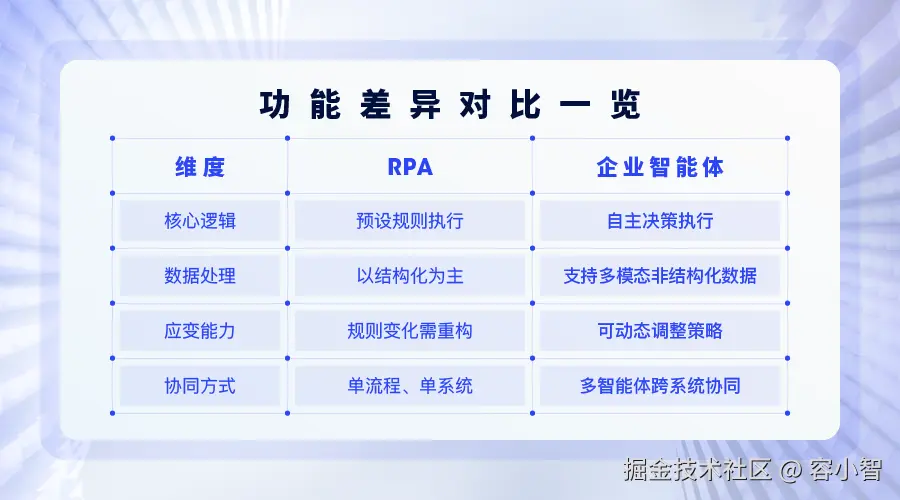 功能差异对比一览

| 维度 | RPA | 企业智能体 |
|---|---|---|
| 核心逻辑 | 预设规则执行 | 自主决策执行 |
| 数据处理 | 以结构化为主 | 支持多模态非结构化数据 |
| 应变能力 | 规则变化需重构 | 可动态调整策略 |
| 协同方式 | 单流程、单系统 | 多智能体跨系统协同 |

掘金技术社区 @ 容小智